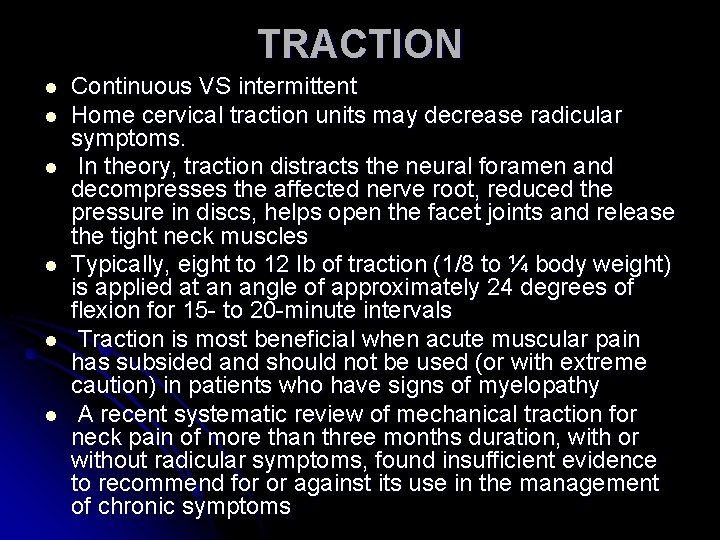 TRACTION

- Continuous VS intermittent
- Home cervical traction units may decrease radicular symptoms.
- In theory, traction distracts the neural foramen and decompresses the affected nerve root, reduced the pressure in discs, helps open the facet joints and release the tight neck muscles
- Typically, eight to 12 lb of traction (1/8 to ¼ body weight) is applied at an angle of approximately 24 degrees of flexion for 15- to 20-minute intervals
- Traction is most beneficial when acute muscular pain has subsided and should not be used (or with extreme caution) in patients who have signs of myelopathy
- A recent systematic review of mechanical traction for neck pain of more than three months duration, with or without radicular symptoms, found insufficient evidence to recommend for or against its use in the management of chronic symptoms